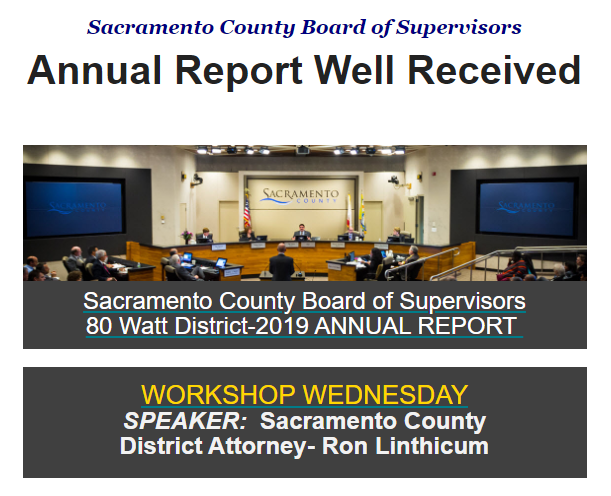 Sacramento County Board of Supervisors

Annual Report Well Received

SACRAMENTO COUNTY

SACRAMENTO COUNTY

SACRAMENTO COUNTY

Sacramento County Board of Supervisors
80 Watt District-2019 ANNUAL REPORT

WORKSHOP WEDNESDAY
SPEAKER: Sacramento County District Attorney- Ron Linthicum